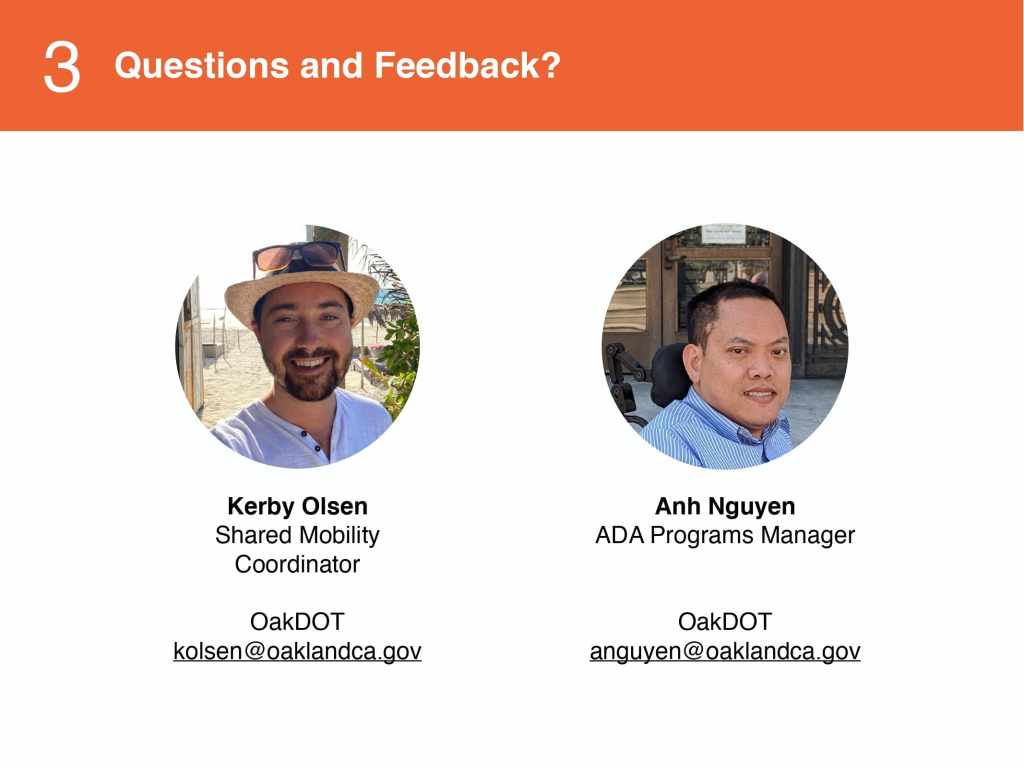 3 Questions and Feedback?

Kerby Olsen
Shared Mobility Coordinator

OakDOT
kolsen@oaklandca.gov

Anh Nguyen
ADA Programs Manager

OakDOT
anguyen@oaklandca.gov